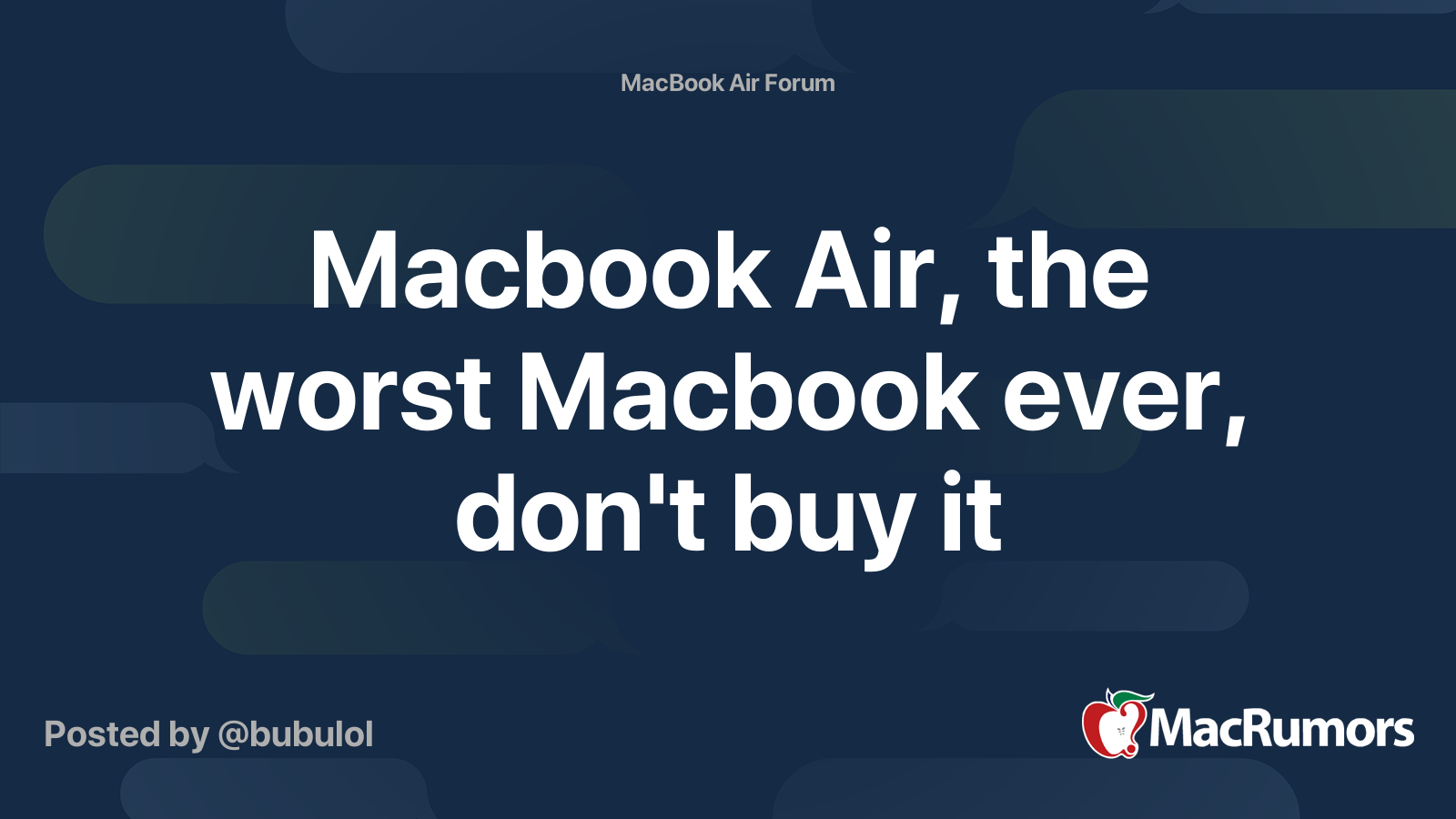 MacBook Air Forum

Macbook Air, the worst Macbook ever, don't buy it

Posted by @bubulol

MacRumors